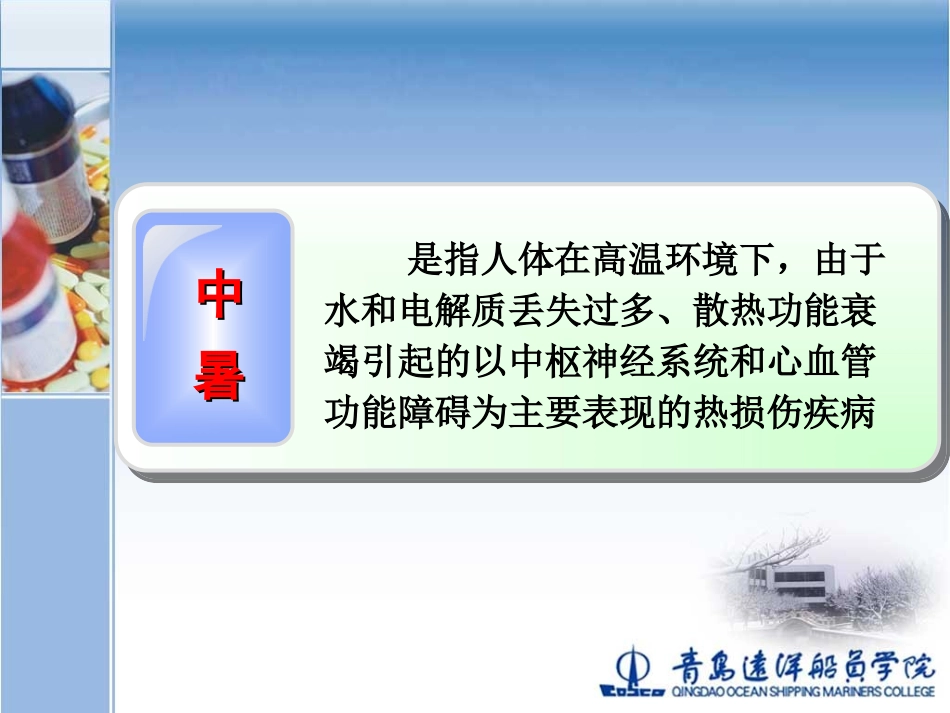 中暑

是指人体在高温环境下，由于水和电解质丢失过多、散热功能衰竭引起的以中枢神经系统和心血管功能障碍为主要表现的热损伤疾病

COSCO 青島遠洋船員学院
QINGDAO OCEAN SHIPPING MARINERS COLLEGE